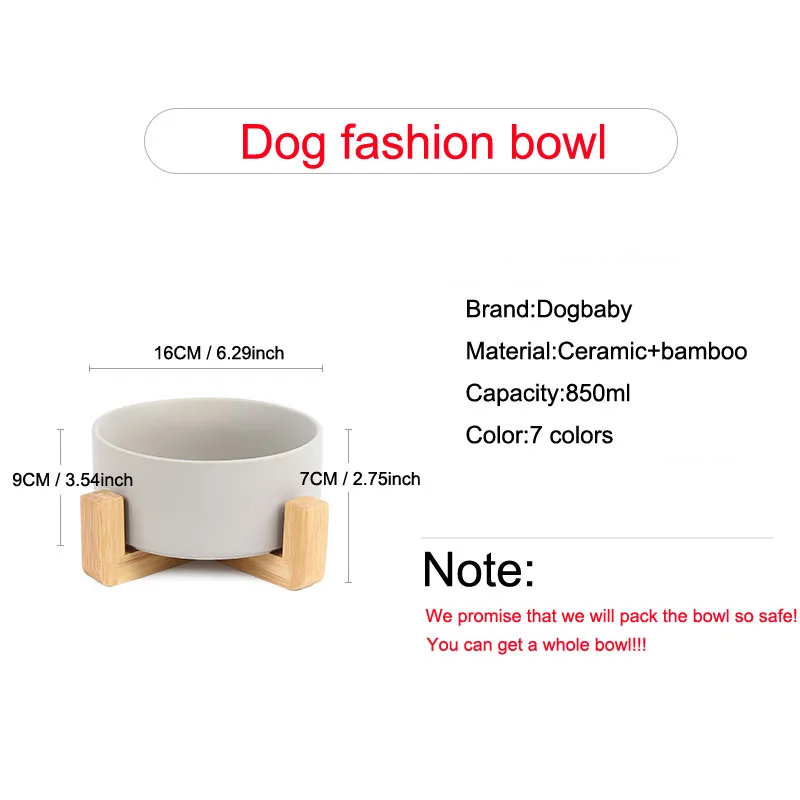 Dog fashion bowl

16CM / 6.29inch

9CM / 3.54inch

7CM / 2.75inch

Brand:Dogbaby

Material:Ceramic+bamboo

Capacity:850ml

Color:7 colors

Note:

We promise that we will pack the bowl so safe!

You can get a whole bowl!!!